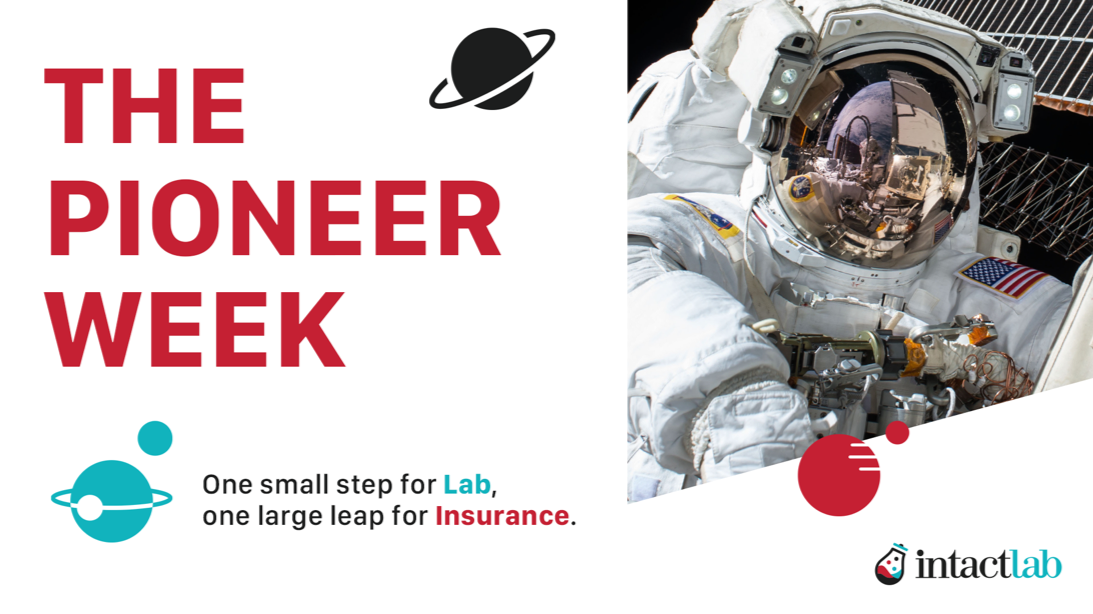 THE PIONEER WEEK

One small step for Lab, one large leap for Insurance.

intactlab